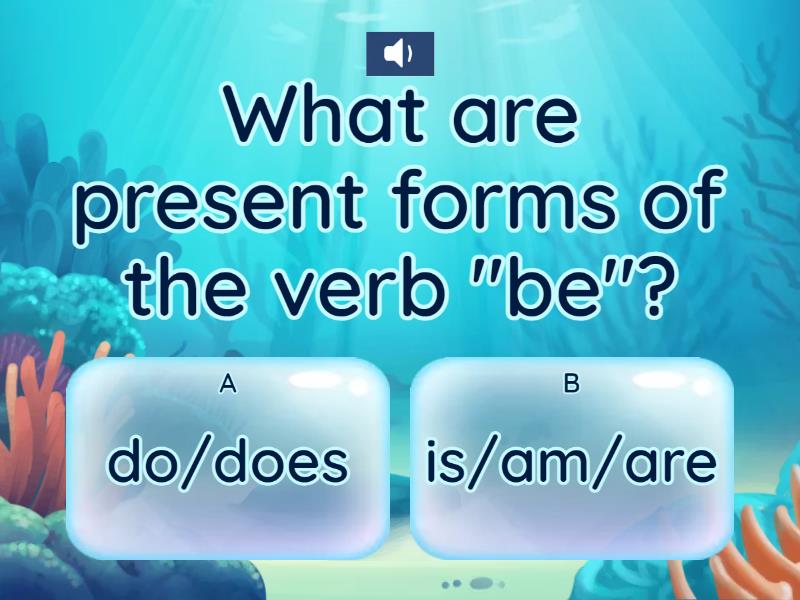 What are present forms of the verb "be"?

A
do/does

B
is/am/are